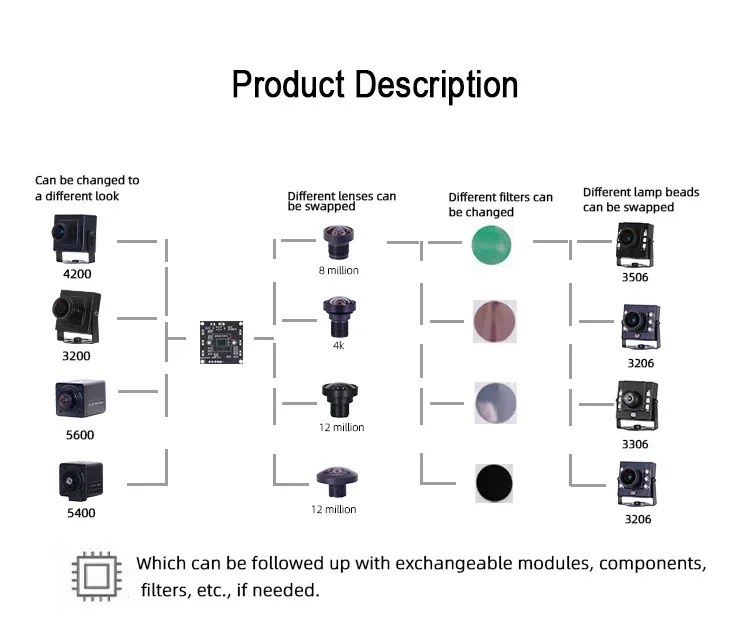 Product Description

Can be changed to a different look

4200

3200

5600

5400

Different lenses can be swapped

8 million

4k

12 million

12 million

Different filters can be changed

Different lamp beads can be swapped

3506

3206

3306

3206

Which can be followed up with exchangeable modules, components, filters, etc., if needed.